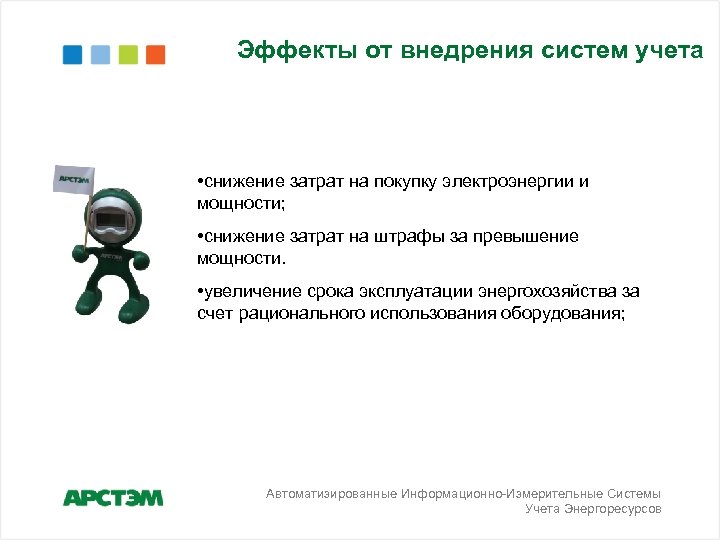 Эффекты от внедрения систем учета

АРСТЭМ

•снижение затрат на покупку электроэнергии и мощности;

•снижение затрат на штрафы за превышение мощности.

•увеличение срока эксплуатации энергохозяйства за счет рационального использования оборудования;

АРСТЭМ

Автоматизированные Информационно-Измерительные Системы Учета Энергоресурсов